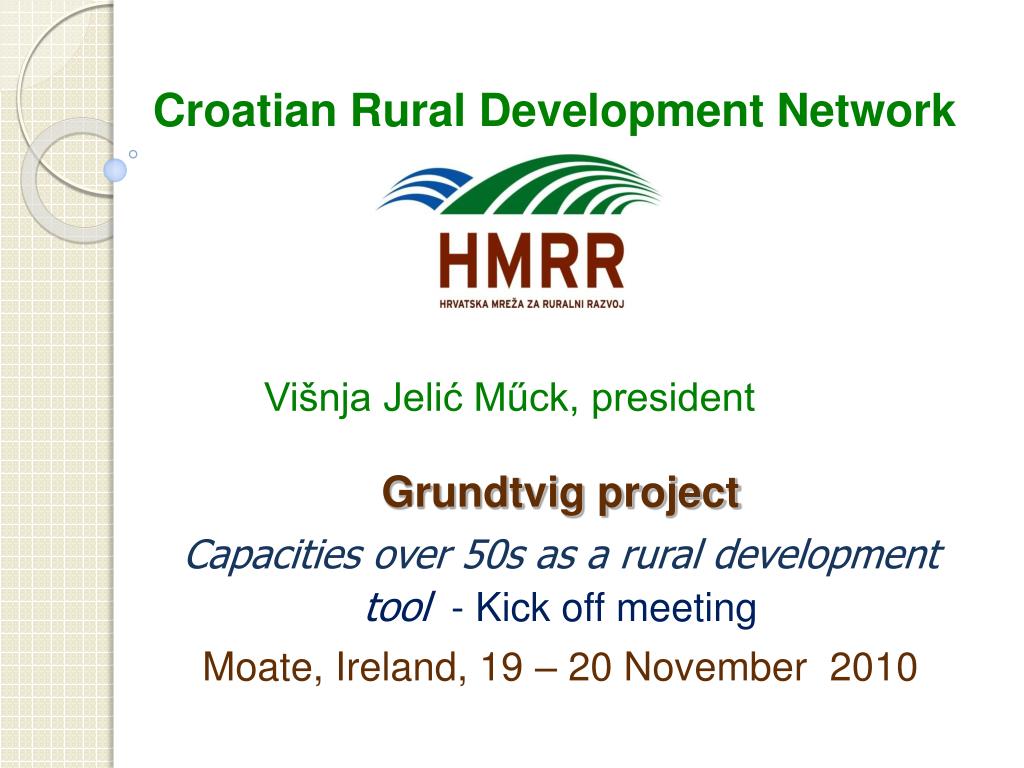 Croatian Rural Development Network

HMRR

HRVATSKA MREŽA ZA RURALNI RAZVOJ

Višnja Jelić Műck, president

Grundtvig project

Capacities over 50s as a rural development tool - Kick off meeting

Moate, Ireland, 19 – 20 November 2010